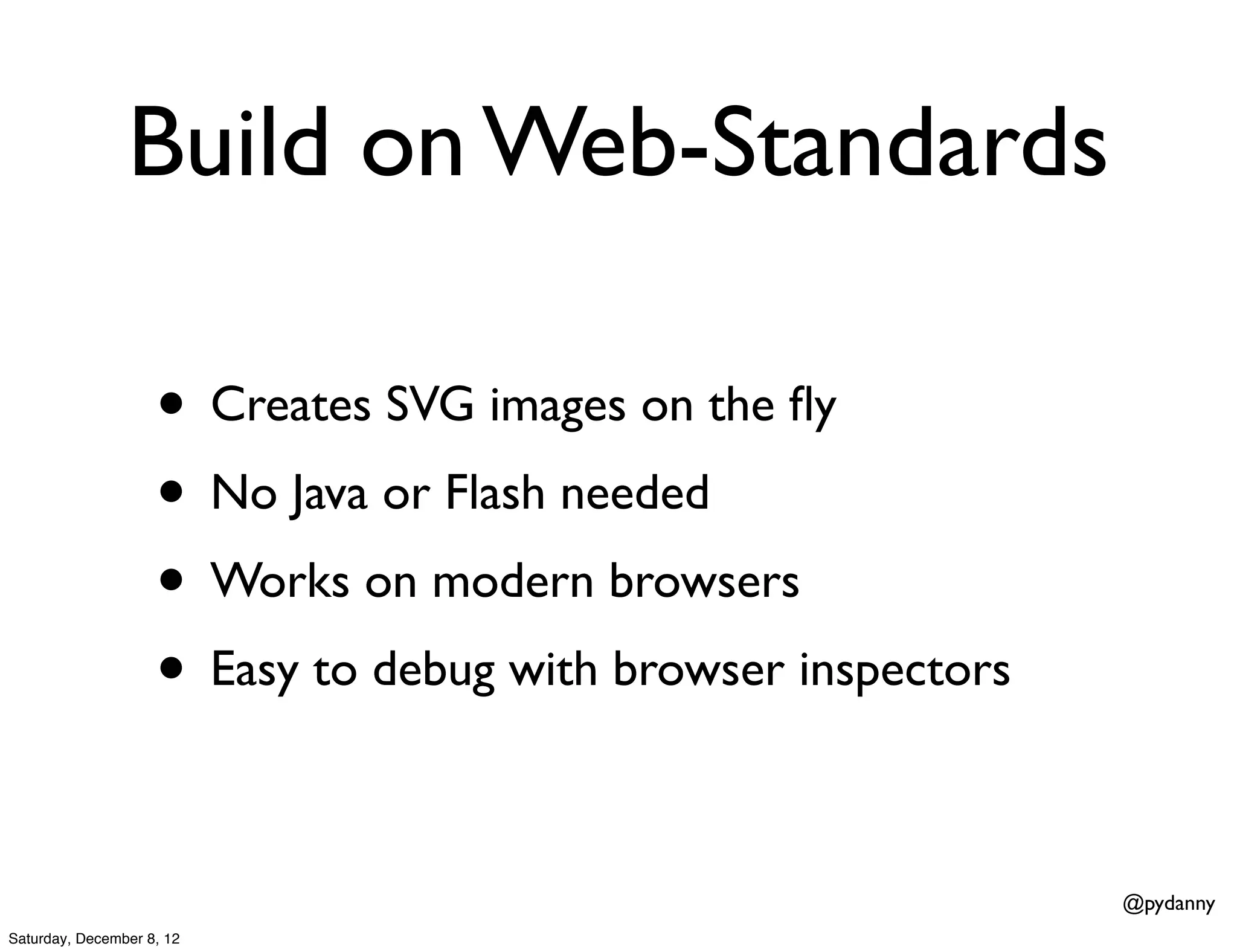 Build on Web-Standards

• Creates SVG images on the fly
• No Java or Flash needed
• Works on modern browsers
• Easy to debug with browser inspectors

@pydanny

Saturday, December 8, 12